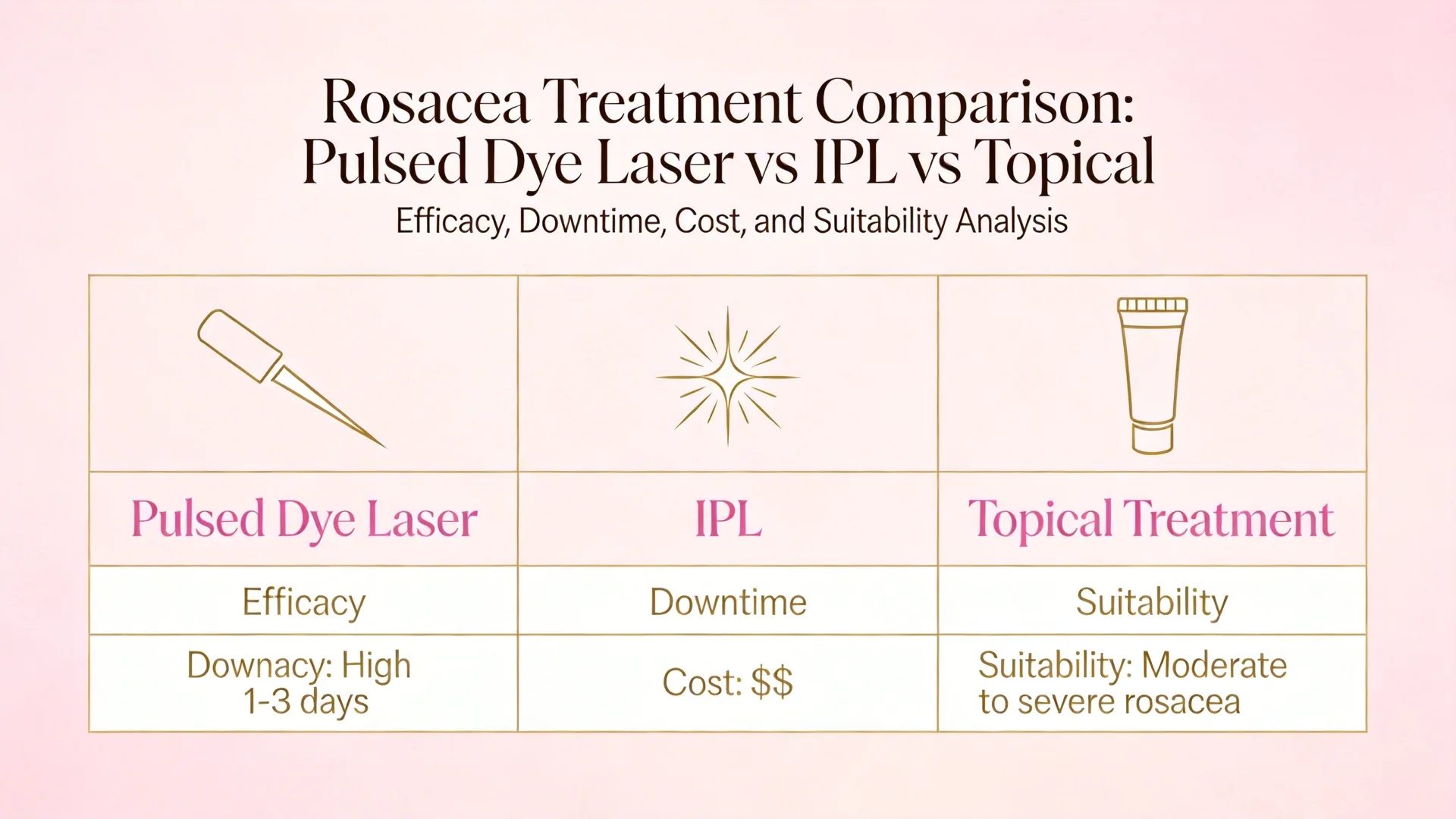 Rosacea Treatment Comparison: Pulsed Dye Laser vs IPL vs Topical

Efficacy, Downtime, Cost, and Suitability Analysis

| Pulsed Dye Laser | IPL | Topical Treatment |
|---|---|---|
| Efficacy | Downtime | Suitability |
| Downacy: High 1-3 days | Cost: \$\$ | Suitability: Moderate to severe rosacea |